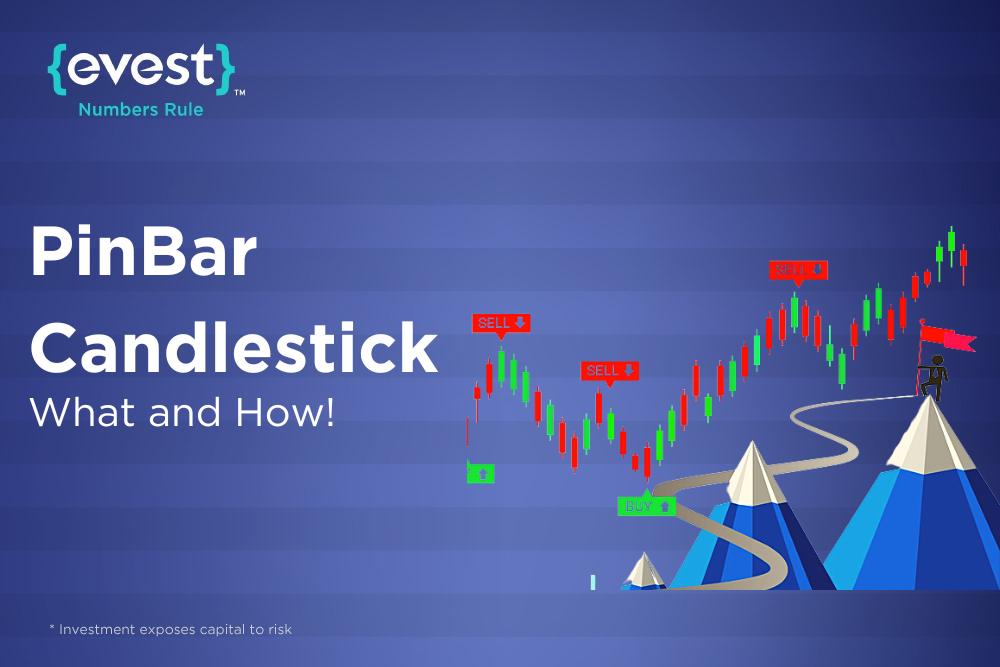 {evest}™
Numbers Rule

PinBar Candlestick
What and How!

SELL
SELL
SELL
BUY

* Investment exposes capital to risk